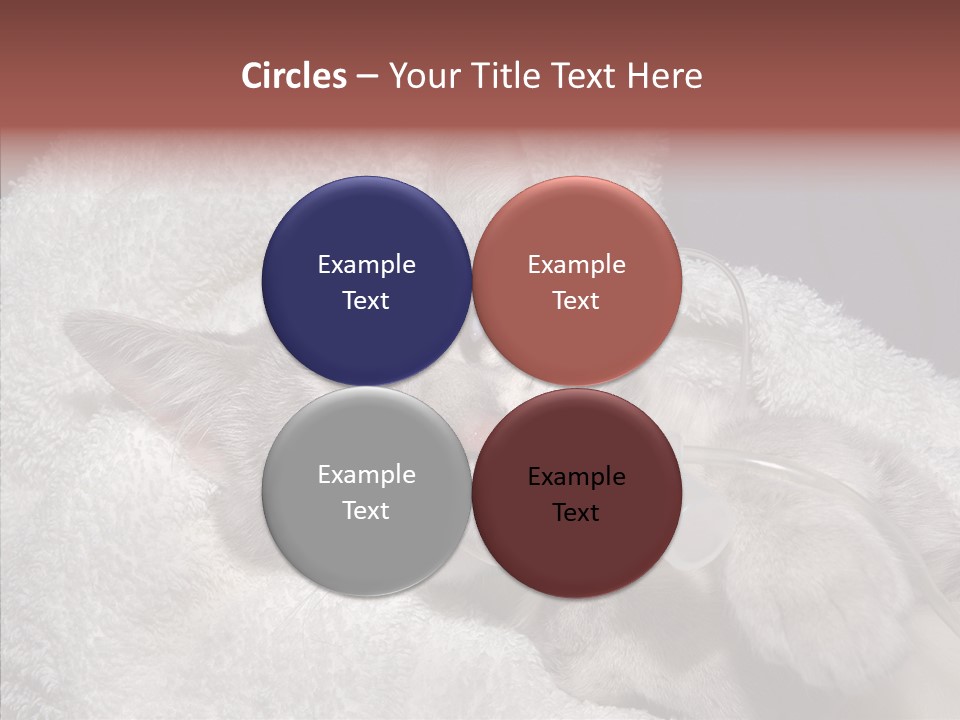 Circles – Your Title Text Here

Example Text

Example Text

Example Text

Example Text